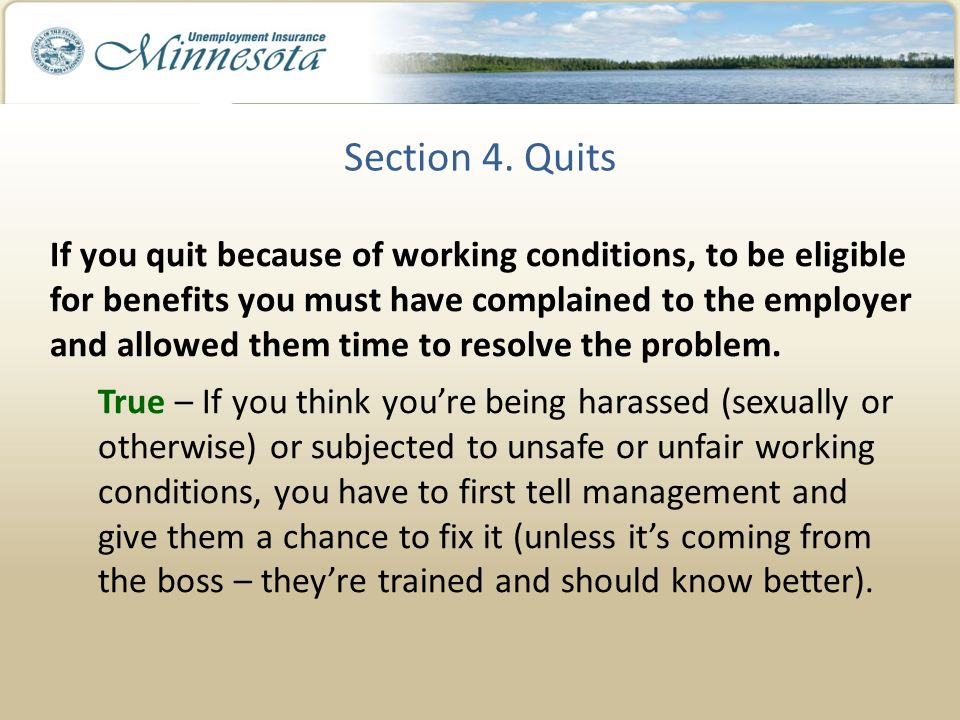 Unemployment Insurance
Minnesota

Section 4. Quits

If you quit because of working conditions, to be eligible for benefits you must have complained to the employer and allowed them time to resolve the problem.

True – If you think you're being harassed (sexually or otherwise) or subjected to unsafe or unfair working conditions, you have to first tell management and give them a chance to fix it (unless it's coming from the boss – they're trained and should know better).